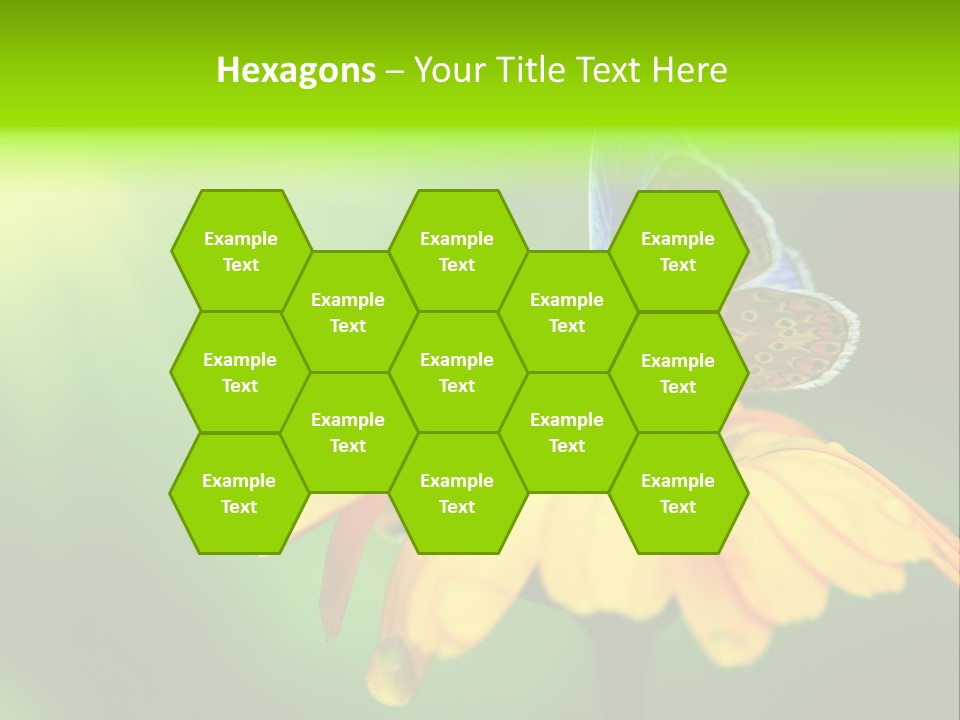 Hexagons – Your Title Text Here

Example Text

Example Text

Example Text

Example Text

Example Text

Example Text

Example Text

Example Text

Example Text

Example Text

Example Text

Example Text

Example Text